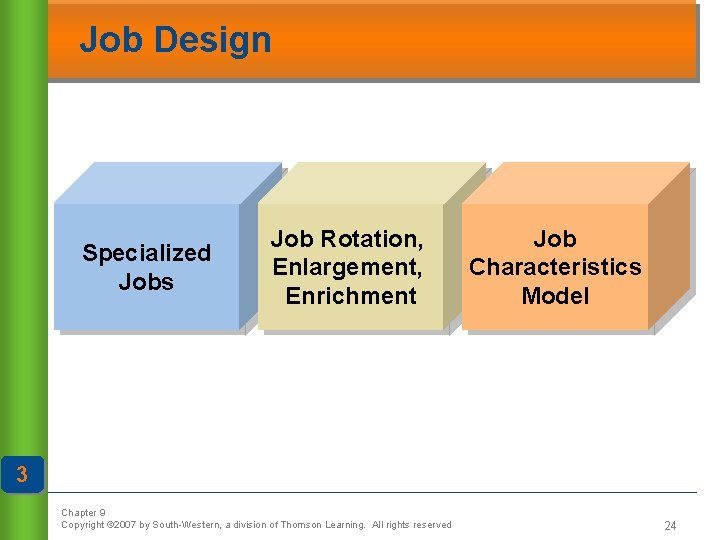 Job Design

Specialized Jobs

Job Rotation, Enlargement, Enrichment

Job Characteristics Model

3

Chapter 9
Copyright ©2007 by South-Western, a division of Thomson Learning. All rights reserved

24